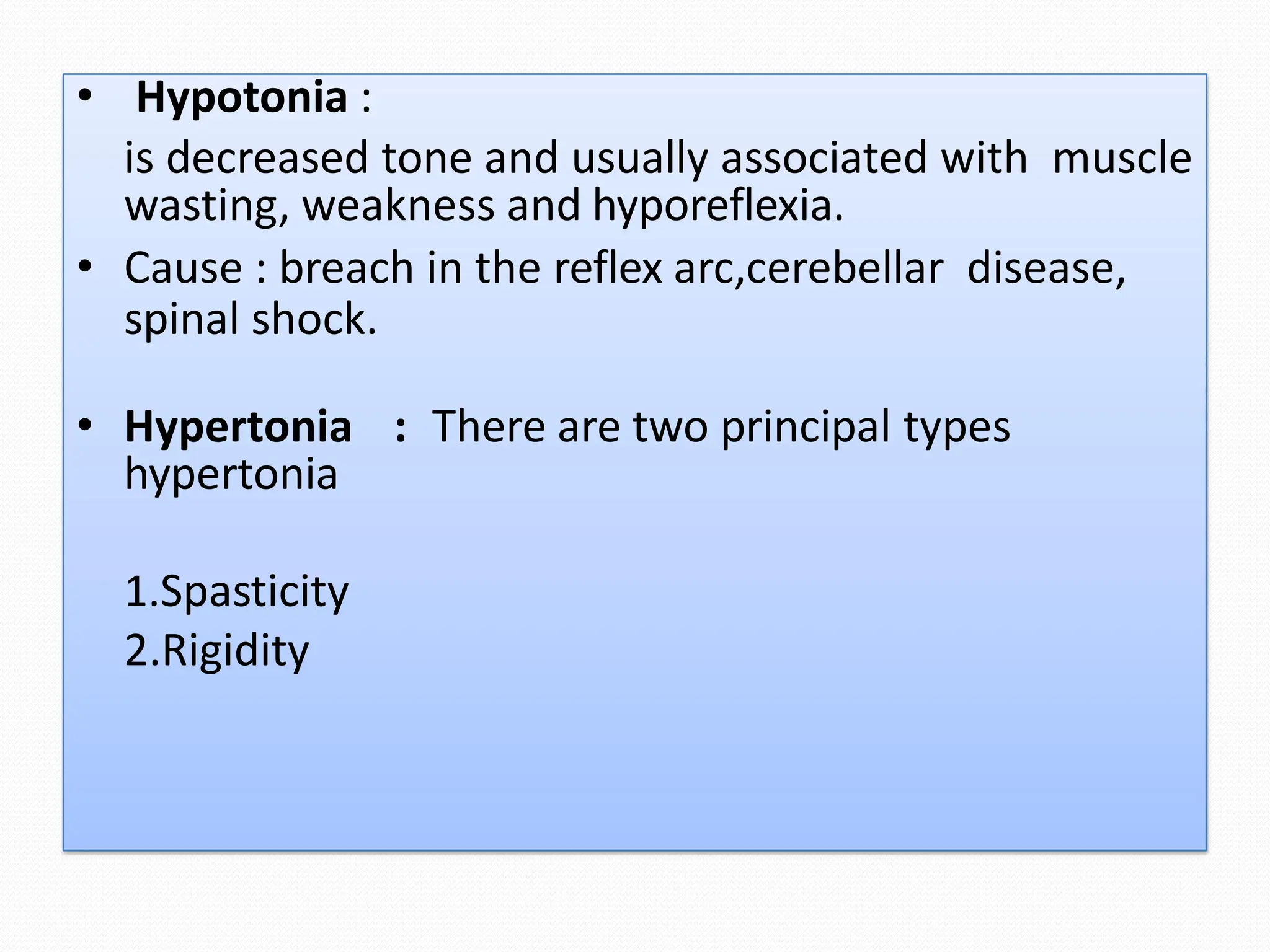 • Hypotonia :

is decreased tone and usually associated with muscle wasting, weakness and hyporeflexia.

• Cause : breach in the reflex arc,cerebellar disease, spinal shock.

• Hypertonia : There are two principal types hypertonia

1.Spasticity

2.Rigidity